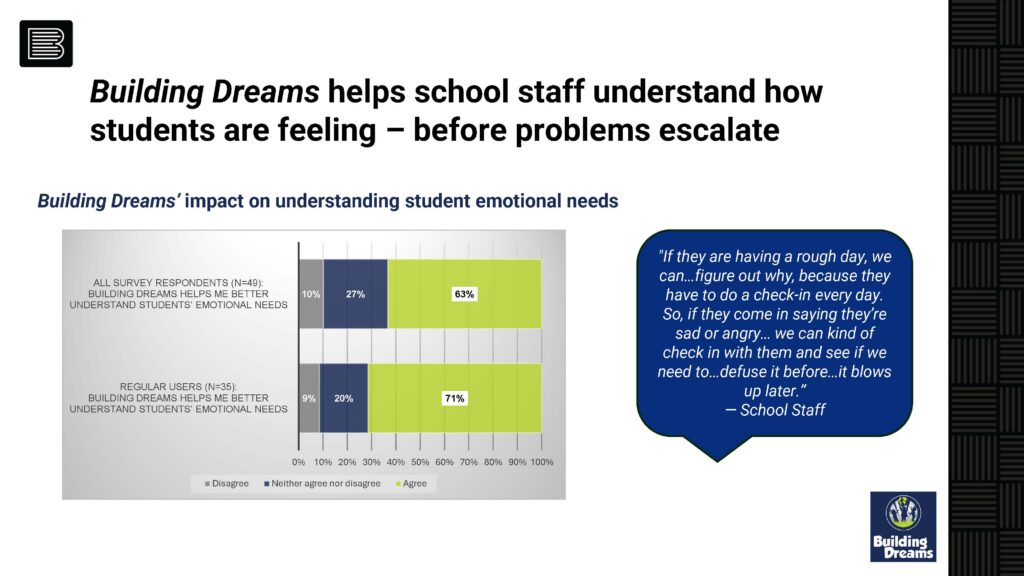 Building Dreams helps school staff understand how students are feeling – before problems escalate

Building Dreams' impact on understanding student emotional needs

ALL SURVEY RESPONDENTS (N=49): BUILDING DREAMS HELPS ME BETTER UNDERSTAND STUDENTS' EMOTIONAL NEEDS

10% 27% 63%

REGULAR USERS (N=35): BUILDING DREAMS HELPS ME BETTER UNDERSTAND STUDENTS' EMOTIONAL NEEDS

9% 20% 71%

0% 10% 20% 30% 40% 50% 60% 70% 80% 90% 100%

Disagree Neither agree nor disagree Agree

"If they are having a rough day, we can…figure out why, because they have to do a check-in every day. So, if they come in saying they're sad or angry… we can kind of check in with them and see if we need to…defuse it before…it blows up later."
— School Staff

Building Dreams